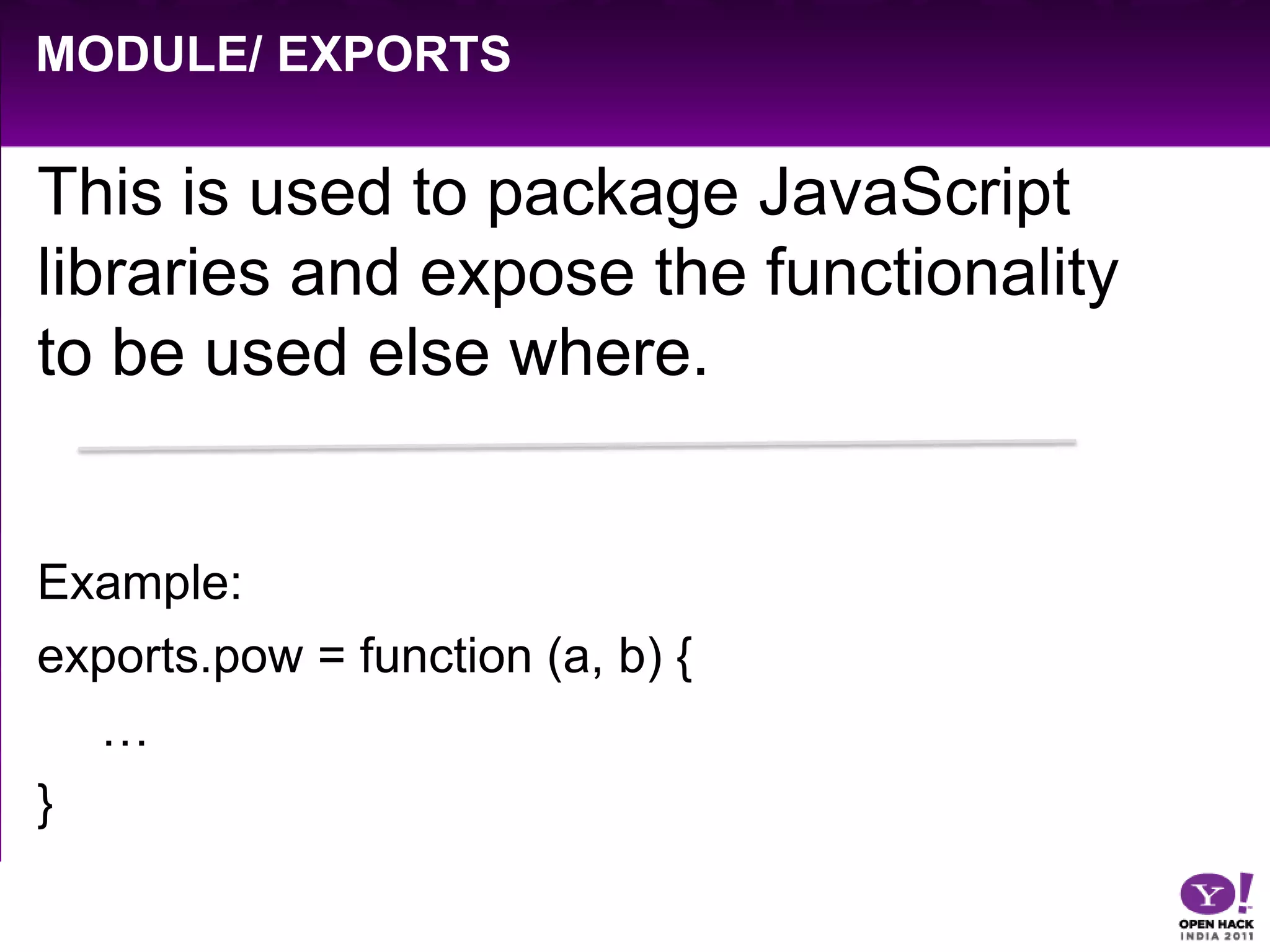 MODULE/ EXPORTS

This is used to package JavaScript libraries and expose the functionality to be used else where.

Example:

exports.pow = function (a, b) {

…

}

Y!

OPEN HACK
INDIA 2011